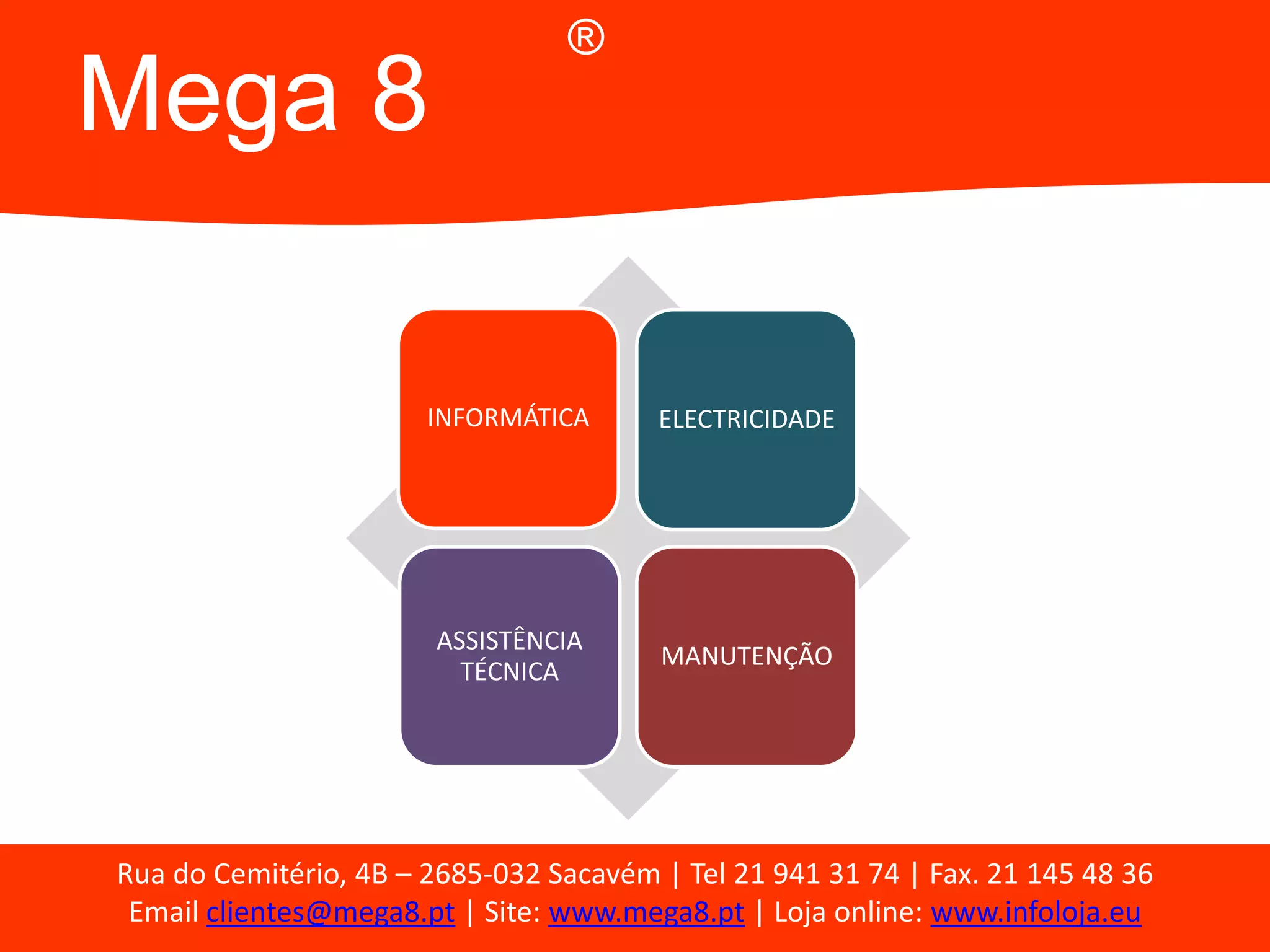 Mega 8 ®

INFORMÁTICA

ELECTRICIDADE

ASSISTÊNCIA TÉCNICA

MANUTENÇÃO

Rua do Cemitério, 4B – 2685-032 Sacavém | Tel 21 941 31 74 | Fax. 21 145 48 36
Email clientes@mega8.pt | Site: www.mega8.pt | Loja online: www.infoloja.eu